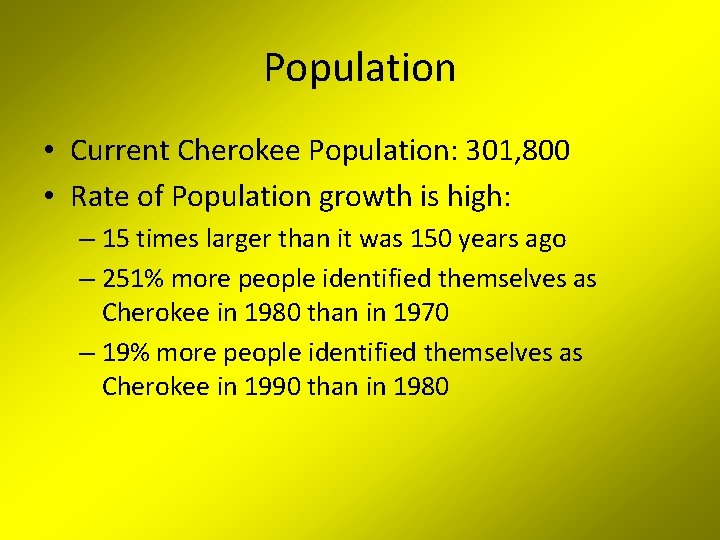 Population

• Current Cherokee Population: 301,800
• Rate of Population growth is high:
– 15 times larger than it was 150 years ago
– 251% more people identified themselves as Cherokee in 1980 than in 1970
– 19% more people identified themselves as Cherokee in 1990 than in 1980